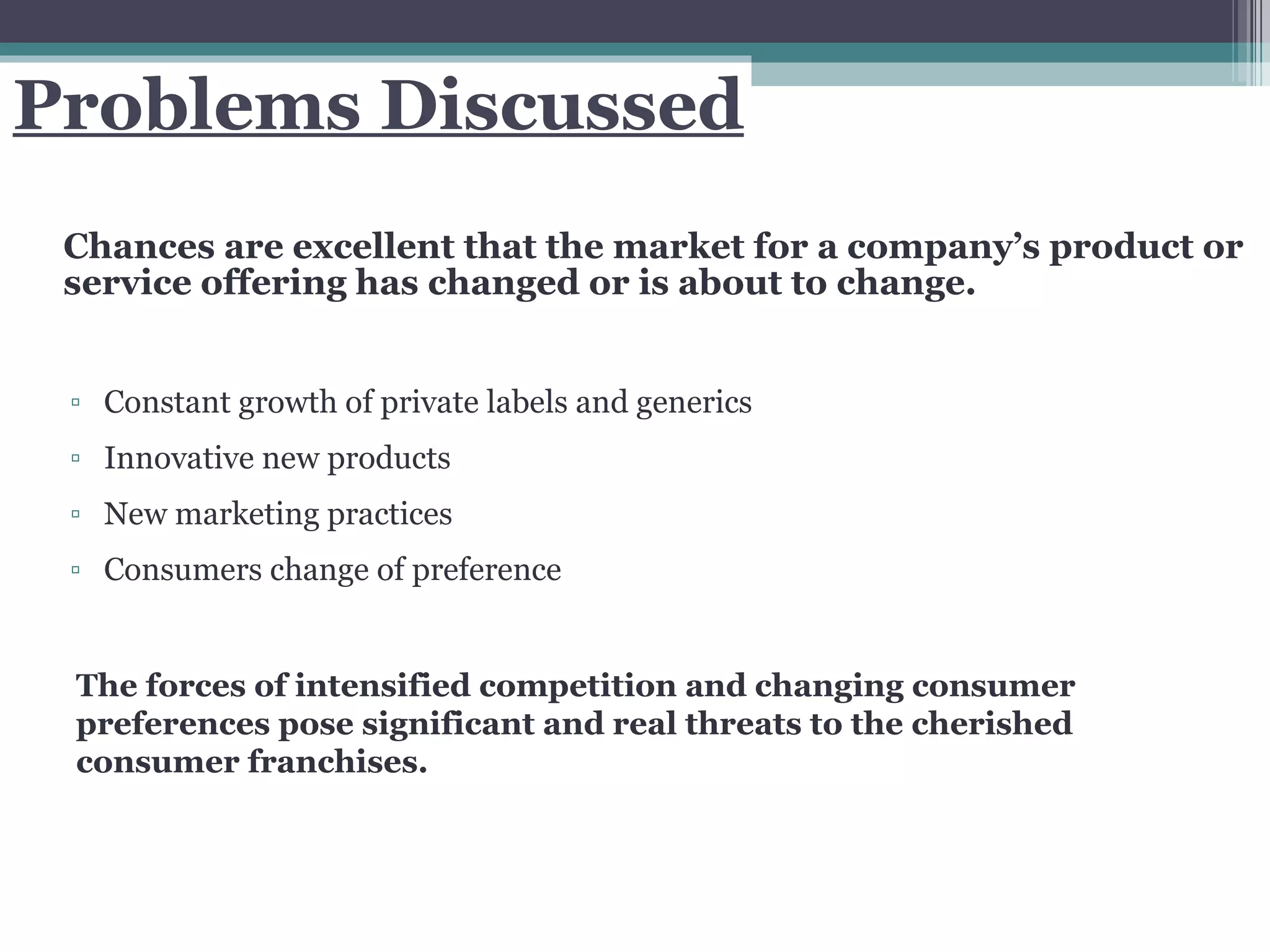 Problems Discussed

Chances are excellent that the market for a company's product or service offering has changed or is about to change.

▫ Constant growth of private labels and generics
▫ Innovative new products
▫ New marketing practices
▫ Consumers change of preference

The forces of intensified competition and changing consumer preferences pose significant and real threats to the cherished consumer franchises.